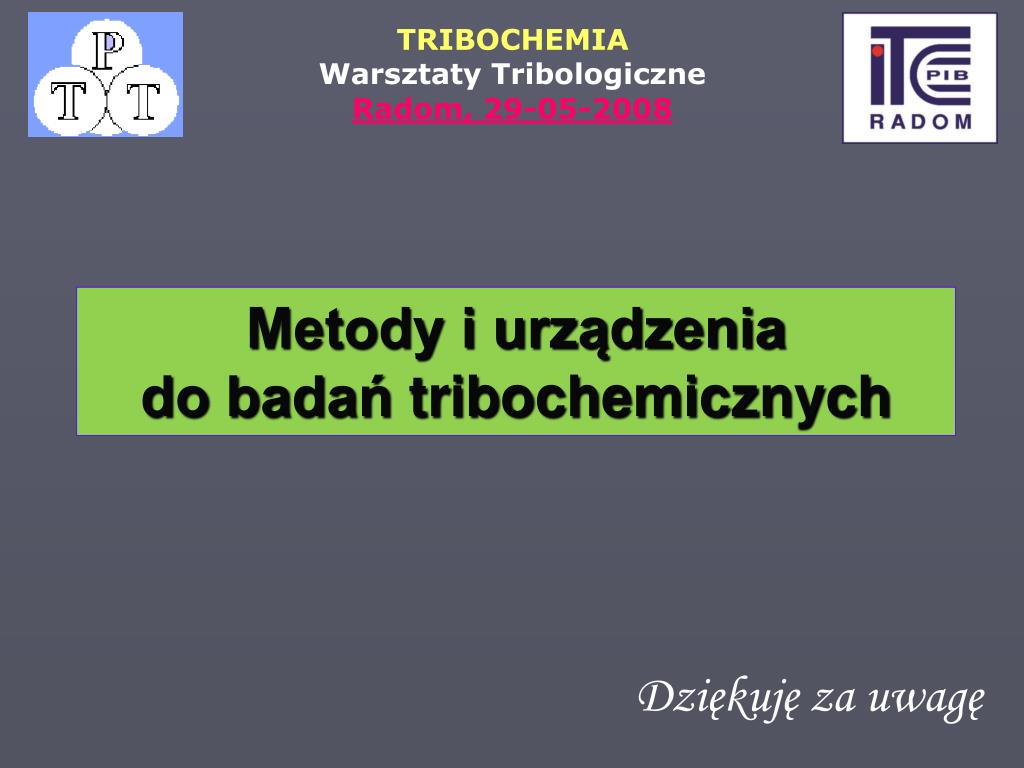 P
T T

TRIBOCHEMIA
Warsztaty Tribologiczne
Radom, 29-05-2008

ITE PIB
RADOM

Metody i urządzenia
do badań tribochemicznych

Dziękuję za uwagę